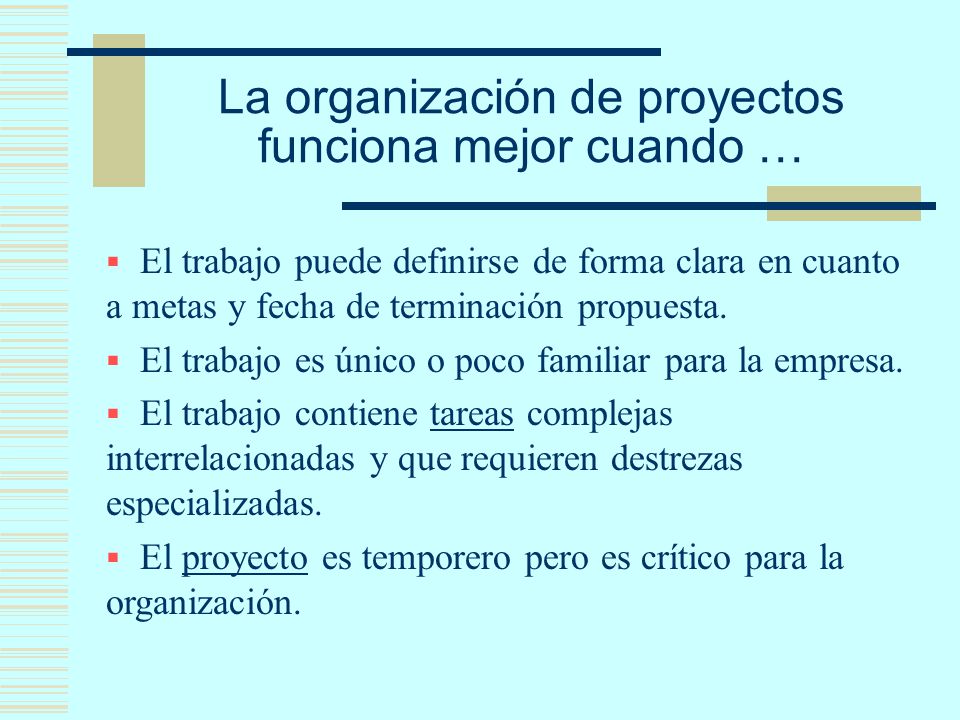 La organización de proyectos funciona mejor cuando …

▪ El trabajo puede definirse de forma clara en cuanto a metas y fecha de terminación propuesta.

▪ El trabajo es único o poco familiar para la empresa.

▪ El trabajo contiene tareas complejas interrelacionadas y que requieren destrezas especializadas.

▪ El proyecto es temporero pero es crítico para la organización.